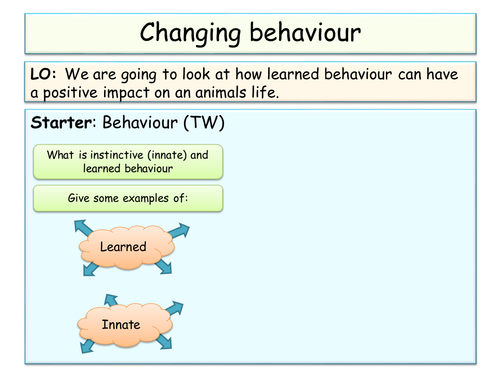 Changing behaviour

LO: We are going to look at how learned behaviour can have a positive impact on an animals life.

Starter: Behaviour (TW)

What is instinctive (innate) and learned behaviour

Give some examples of:

Learned

Innate